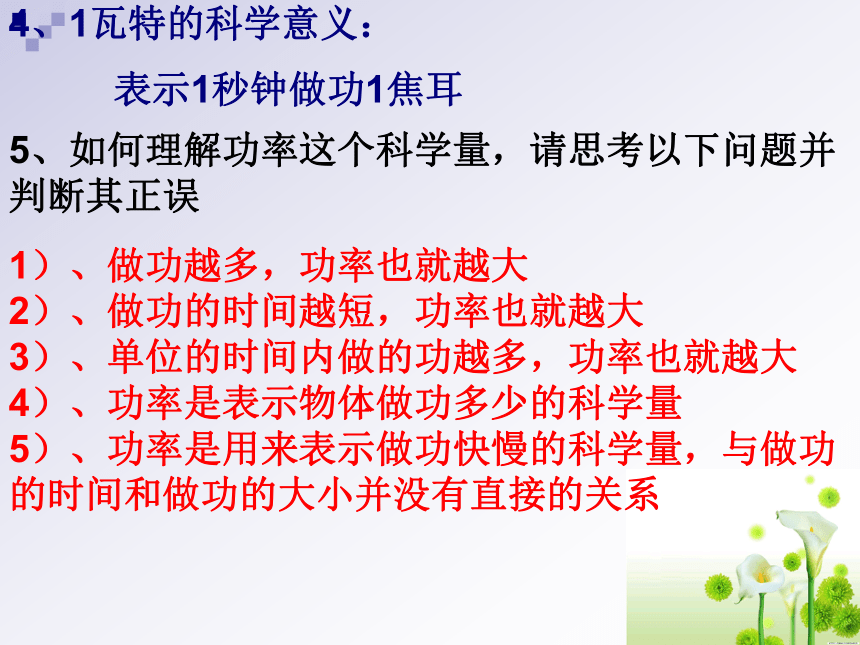 4、1瓦特的科学意义：

表示1秒钟做功1焦耳

5、如何理解功率这个科学量，请思考以下问题并判断其正误

1）、做功越多，功率也就越大
2）、做功的时间越短，功率也就越大
3）、单位的时间内做的功越多，功率也就越大
4）、功率是表示物体做功多少的科学量
5）、功率是用来表示做功快慢的科学量，与做功的时间和做功的大小并没有直接的关系